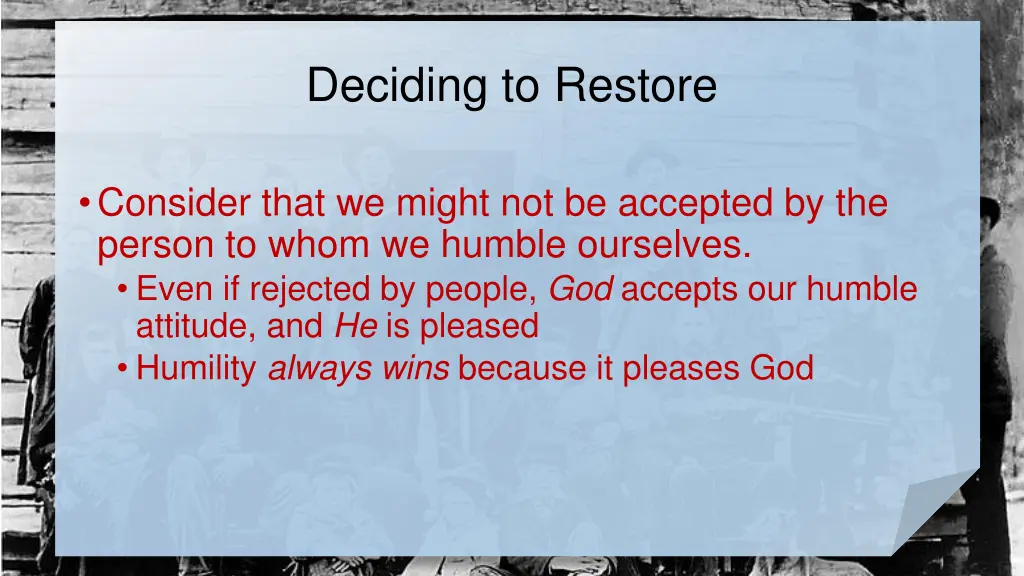 Deciding to Restore

• Consider that we might not be accepted by the person to whom we humble ourselves.
  • Even if rejected by people, God accepts our humble attitude, and He is pleased
  • Humility always wins because it pleases God